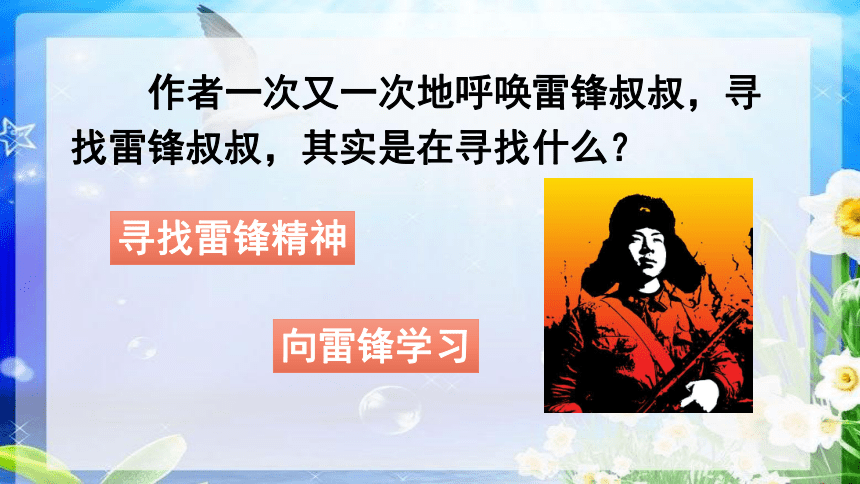 作者一次又一次地呼唤雷锋叔叔，寻找雷锋叔叔，其实是在寻找什么？

寻找雷锋精神

向雷锋学习